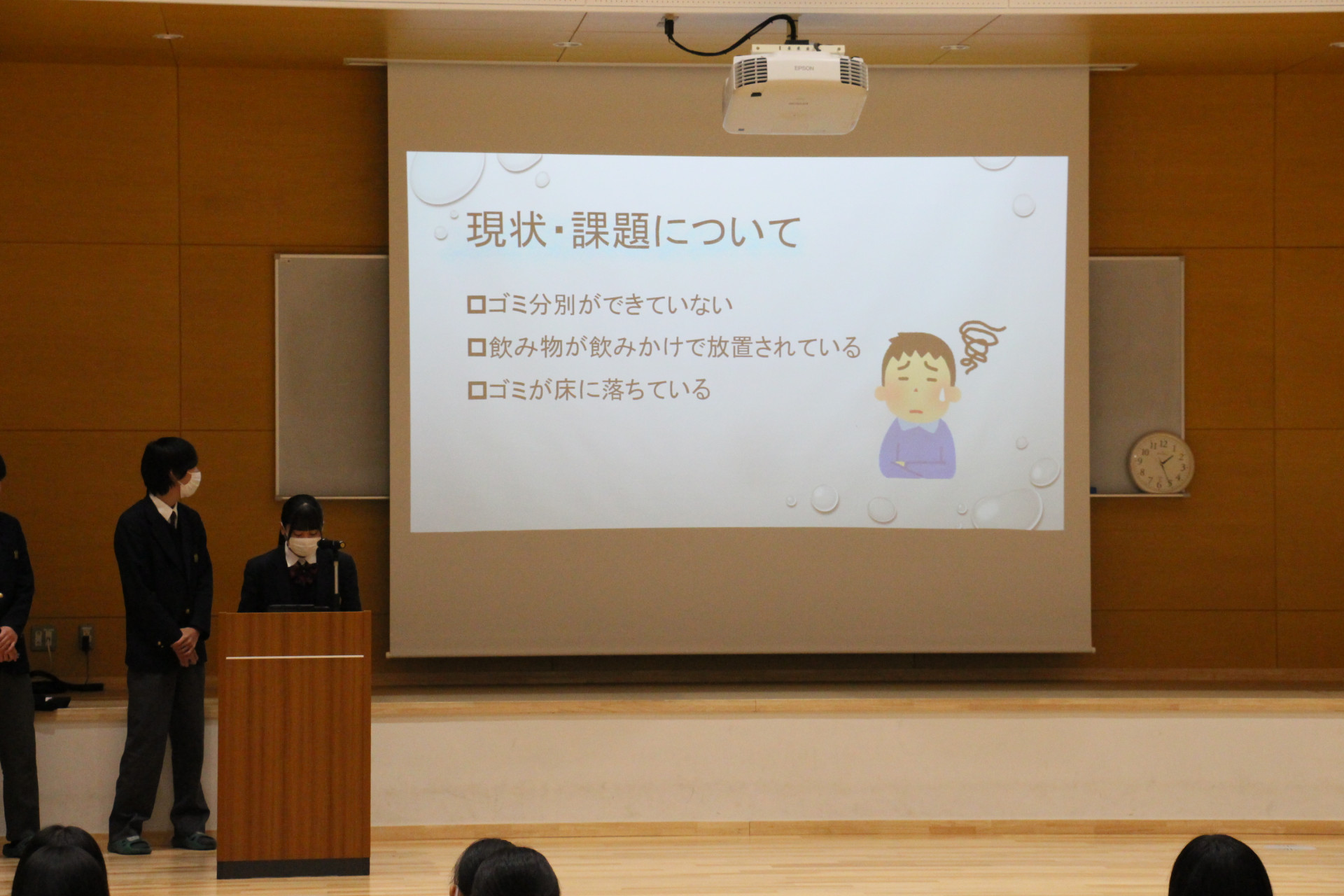 EPSON

現状・課題について

□ゴミ分別ができていない

□飲み物が飲みかけで放置されている

□ゴミが床に落ちている

12 1 2 3 4 5 6 7 8 9 10 11